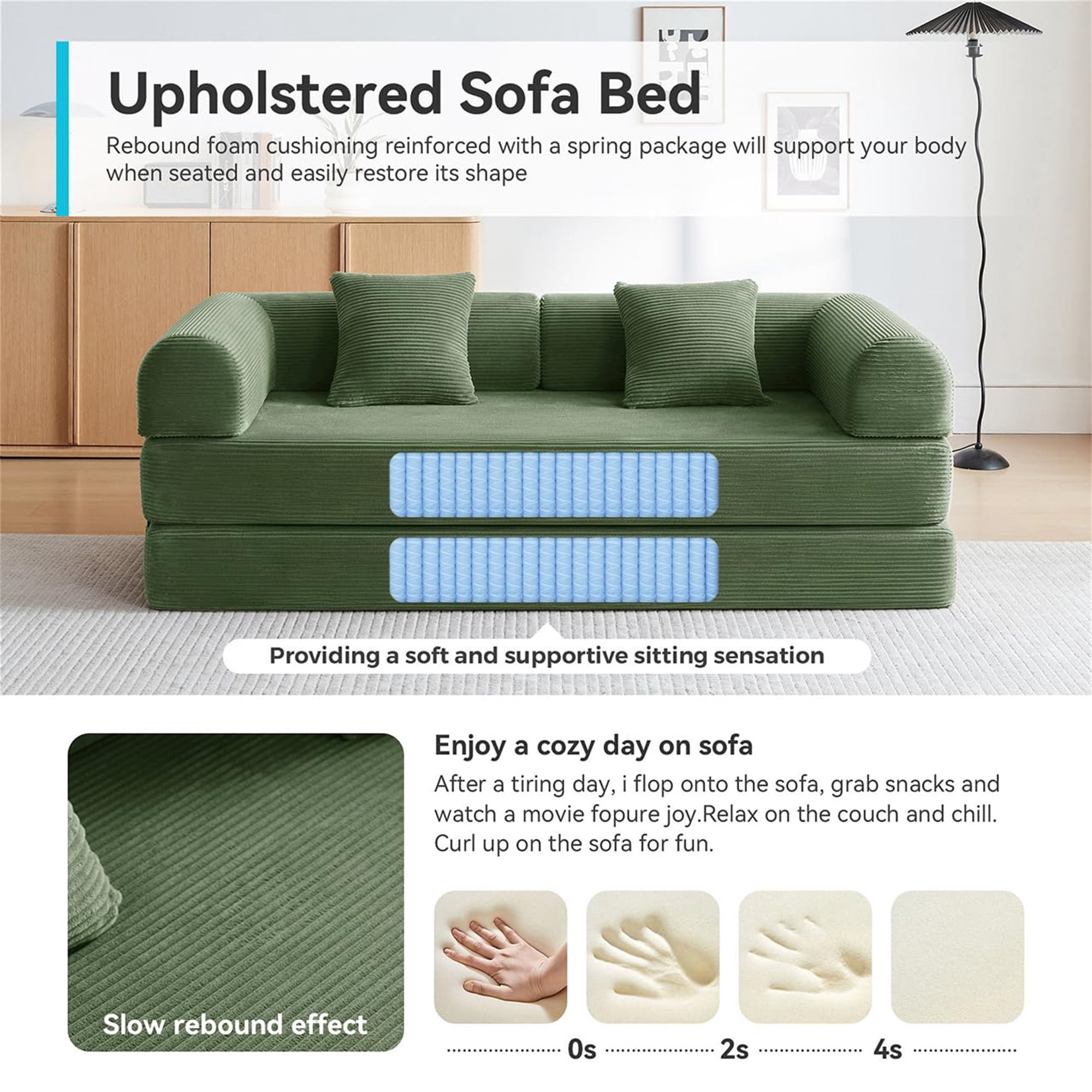 Upholstered Sofa Bed

Rebound foam cushioning reinforced with a spring package will support your body when seated and easily restore its shape

Providing a soft and supportive sitting sensation

Slow rebound effect

Enjoy a cozy day on sofa

After a tiring day, i flop onto the sofa, grab snacks and watch a movie fopure joy.Relax on the couch and chill. Curl up on the sofa for fun.

0s 2s 4s